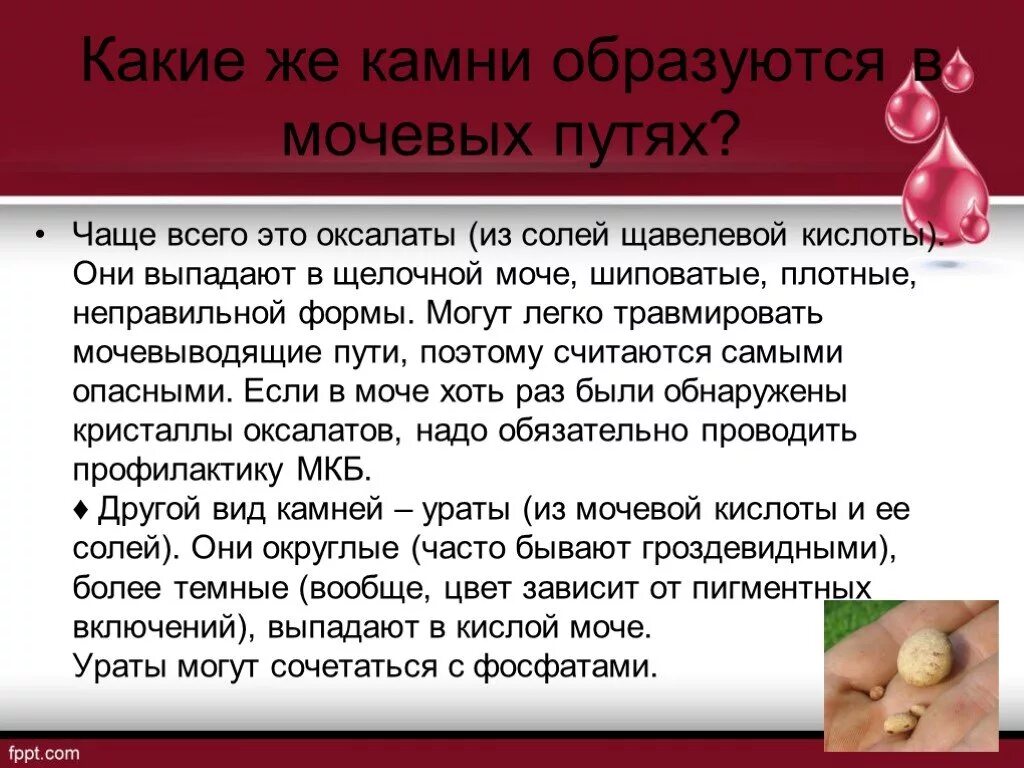 Какие же камни образуются в мочевых путях?

• Чаще всего это оксалаты (из солей щавелевой кислоты). Они выпадают в щелочной моче, шиповатые, плотные, неправильной формы. Могут легко травмировать мочевыводящие пути, поэтому считаются самыми опасными. Если в моче хоть раз были обнаружены кристаллы оксалатов, надо обязательно проводить профилактику МКБ.
♦ Другой вид камней – ураты (из мочевой кислоты и ее солей). Они округлые (часто бывают гроздевидными), более темные (вообще, цвет зависит от пигментных включений), выпадают в кислой моче.
Ураты могут сочетаться с фосфатами.

fppt.com